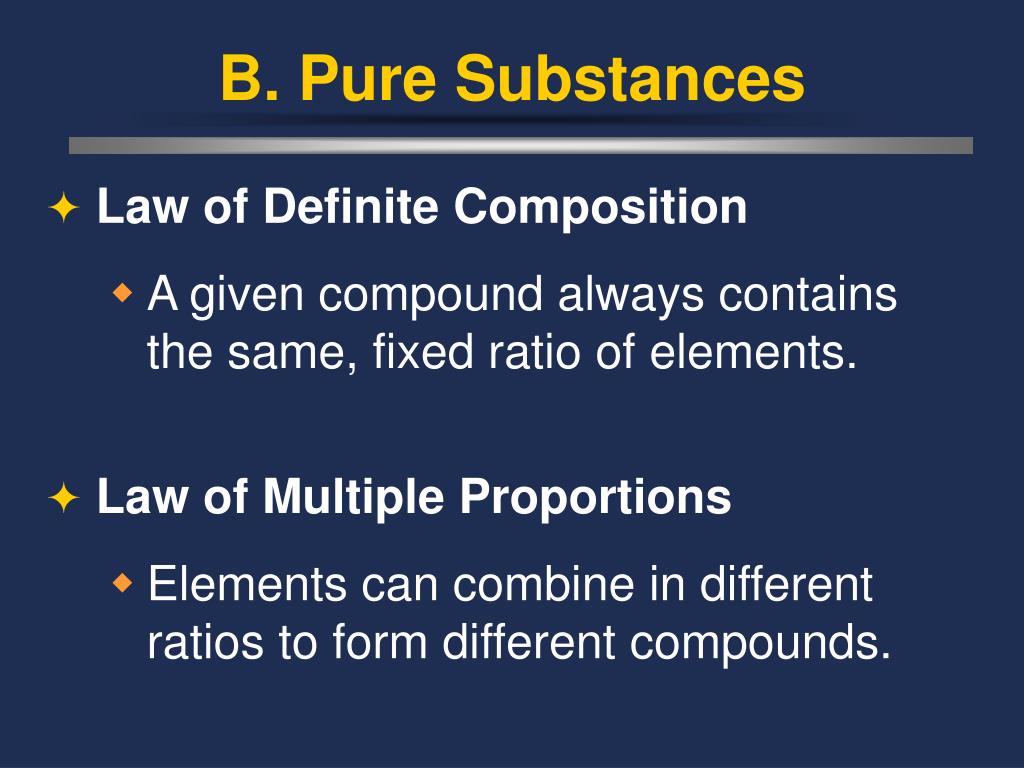 B. Pure Substances

Law of Definite Composition

A given compound always contains the same, fixed ratio of elements.

Law of Multiple Proportions

Elements can combine in different ratios to form different compounds.